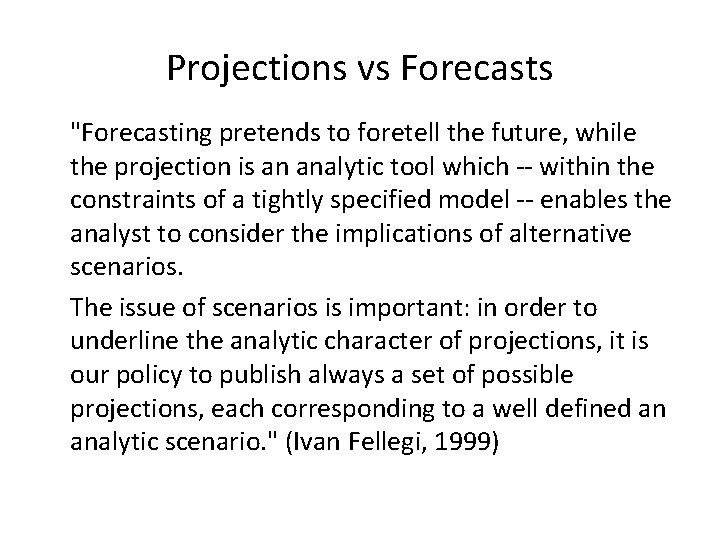 Projections vs Forecasts

"Forecasting pretends to foretell the future, while the projection is an analytic tool which -- within the constraints of a tightly specified model -- enables the analyst to consider the implications of alternative scenarios.

The issue of scenarios is important: in order to underline the analytic character of projections, it is our policy to publish always a set of possible projections, each corresponding to a well defined an analytic scenario." (Ivan Fellegi, 1999)